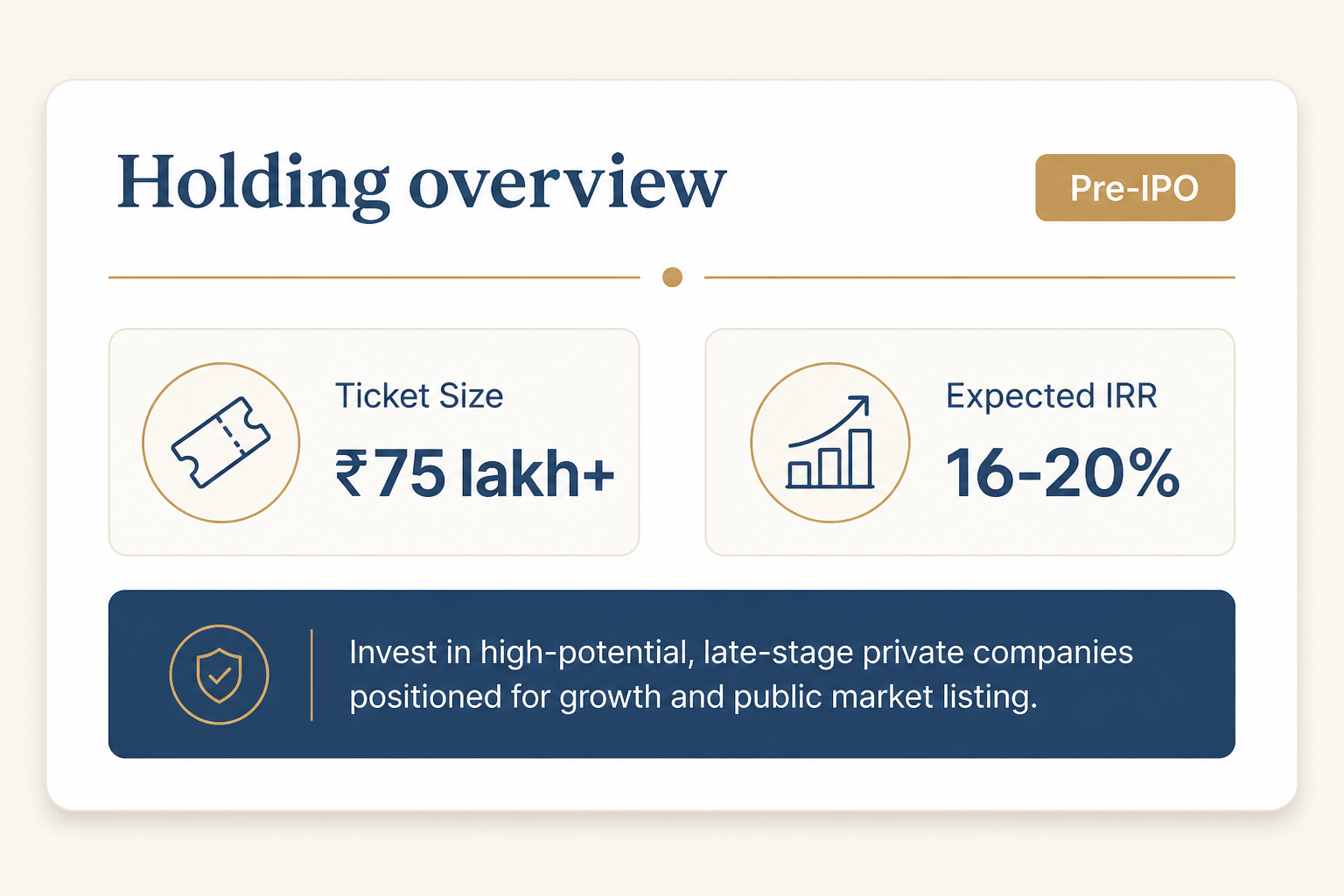 Holding overview

Pre-IPO

Ticket Size

₹75 lakh+

Expected IRR

16-20%

Invest in high-potential, late-stage private companies positioned for growth and public market listing.